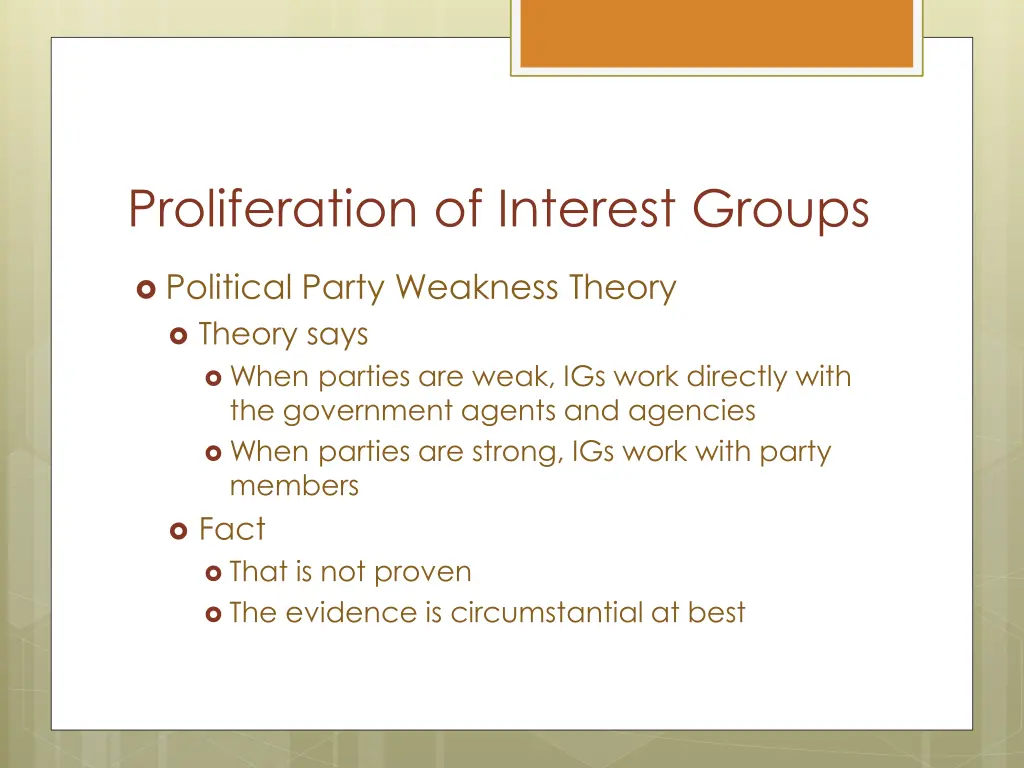 Proliferation of Interest Groups

Political Party Weakness Theory

Theory says

When parties are weak, IGs work directly with the government agents and agencies

When parties are strong, IGs work with party members

Fact

That is not proven

The evidence is circumstantial at best